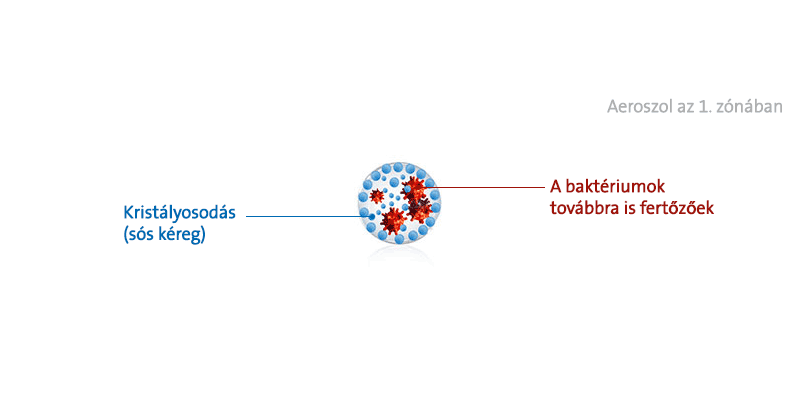 Aeroszol az 1. zónában

Kristályosodás
(sós kéreg)

A baktériumok
továbbra is fertőzőek